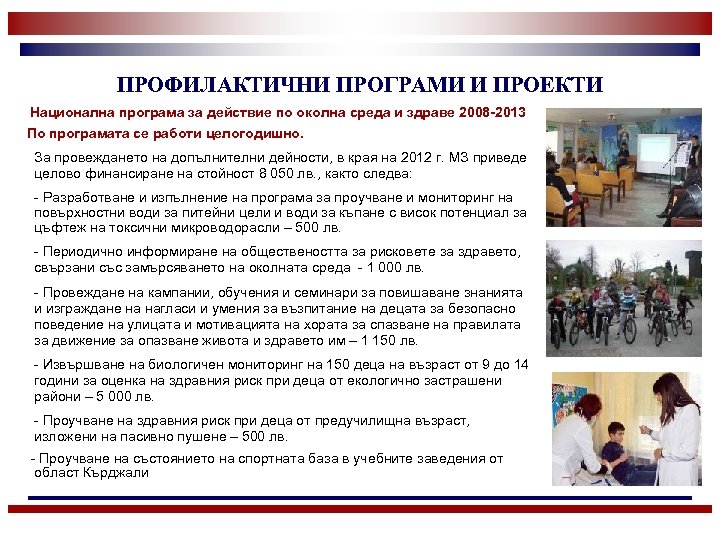 ПРОФИЛАКТИЧНИ ПРОГРАМИ И ПРОЕКТИ

Национална програма за действие по околна среда и здраве 2008-2013

По програмата се работи целогодишно.

За провеждането на допълнителни дейности, в края на 2012 г. МЗ приведе целово финансиране на стойност 8 050 лв., както следва:

- Разработване и изпълнение на програма за проучване и мониторинг на повърхностни води за питейни цели и води за къпане с висок потенциал за цъфтеж на токсични микроводорасли – 500 лв.

- Периодично информиране на обществеността за рисковете за здравето, свързани със замърсяването на околната среда - 1 000 лв.

- Провеждане на кампании, обучения и семинари за повишаване знанията и изграждане на нагласи и умения за възпитание на децата за безопасно поведение на улицата и мотивацията на хората за спазване на правилата за движение за опазване живота и здравето им – 1 150 лв.

- Извършване на биологичен мониторинг на 150 деца на възраст от 9 до 14 години за оценка на здравния риск при деца от екологично застрашени райони – 5 000 лв.

- Проучване на здравния риск при деца от предучилищна възраст, изложени на пасивно пушене – 500 лв.

- Проучване на състоянието на спортната база в учебните заведения от област Кърджали